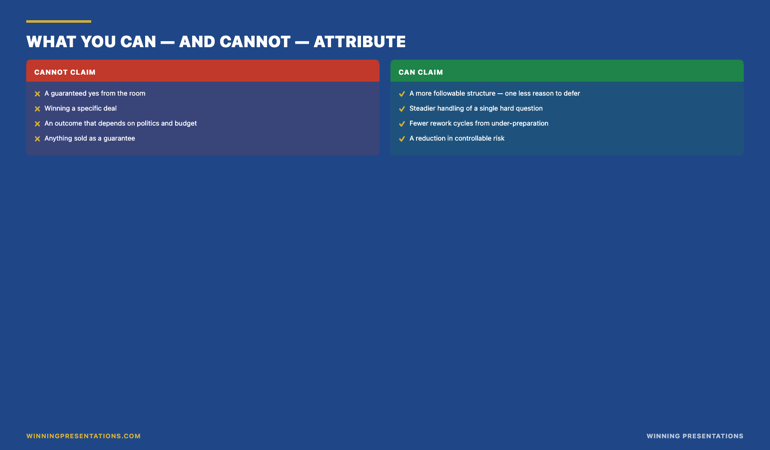 WHAT YOU CAN — AND CANNOT — ATTRIBUTE

CANNOT CLAIM

✕ A guaranteed yes from the room
✕ Winning a specific deal
✕ An outcome that depends on politics and budget
✕ Anything sold as a guarantee

CAN CLAIM

✓ A more followable structure — one less reason to defer
✓ Steadier handling of a single hard question
✓ Fewer rework cycles from under-preparation
✓ A reduction in controllable risk

WINNINGPRESENTATIONS.COM

WINNING PRESENTATIONS